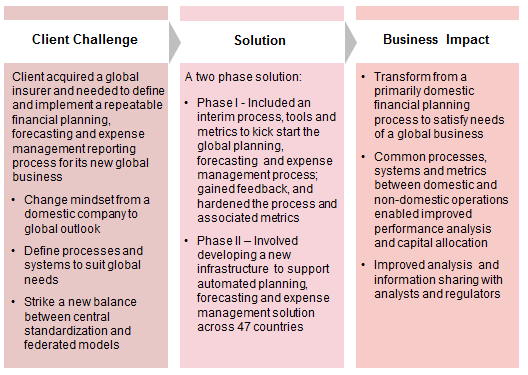 Client Challenge

Client acquired a global insurer and needed to define and implement a repeatable financial planning, forecasting and expense management reporting process for its new global business

• Change mindset from a domestic company to global outlook

• Define processes and systems to suit global needs

• Strike a new balance between central standardization and federated models

Solution

A two phase solution:

• Phase I - Included an interim process, tools and metrics to kick start the global planning, forecasting and expense management process; gained feedback, and hardened the process and associated metrics

• Phase II – Involved developing a new infrastructure to support automated planning, forecasting and expense management solution across 47 countries

Business Impact

• Transform from a primarily domestic financial planning process to satisfy needs of a global business

• Common processes, systems and metrics between domestic and non-domestic operations enabled improved performance analysis and capital allocation

• Improved analysis and information sharing with analysts and regulators